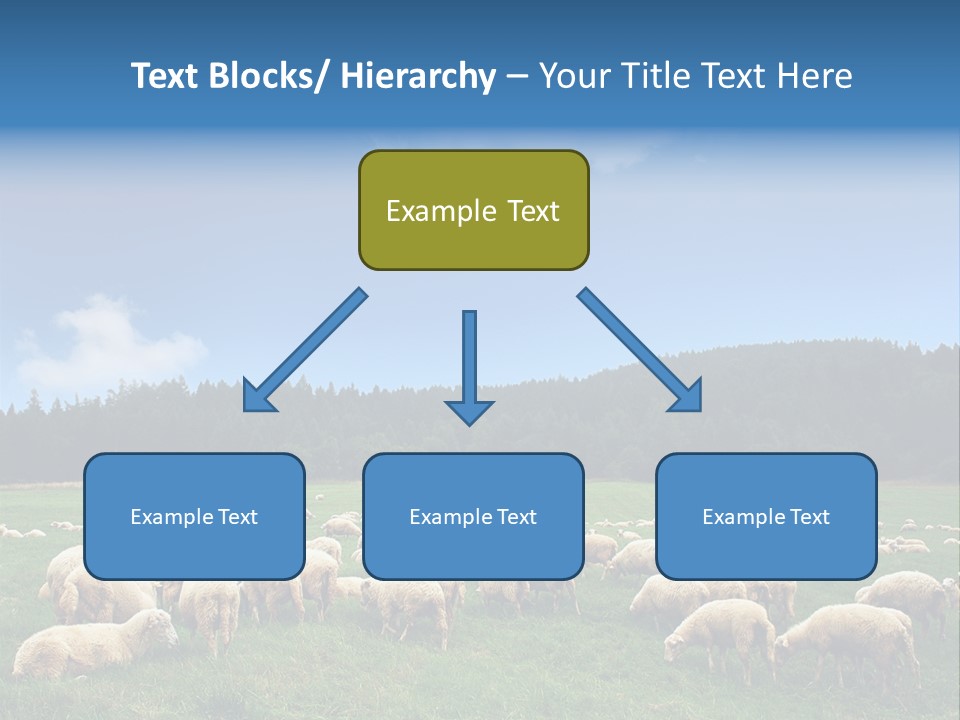 Text Blocks/ Hierarchy – Your Title Text Here

Example Text

Example Text

Example Text

Example Text